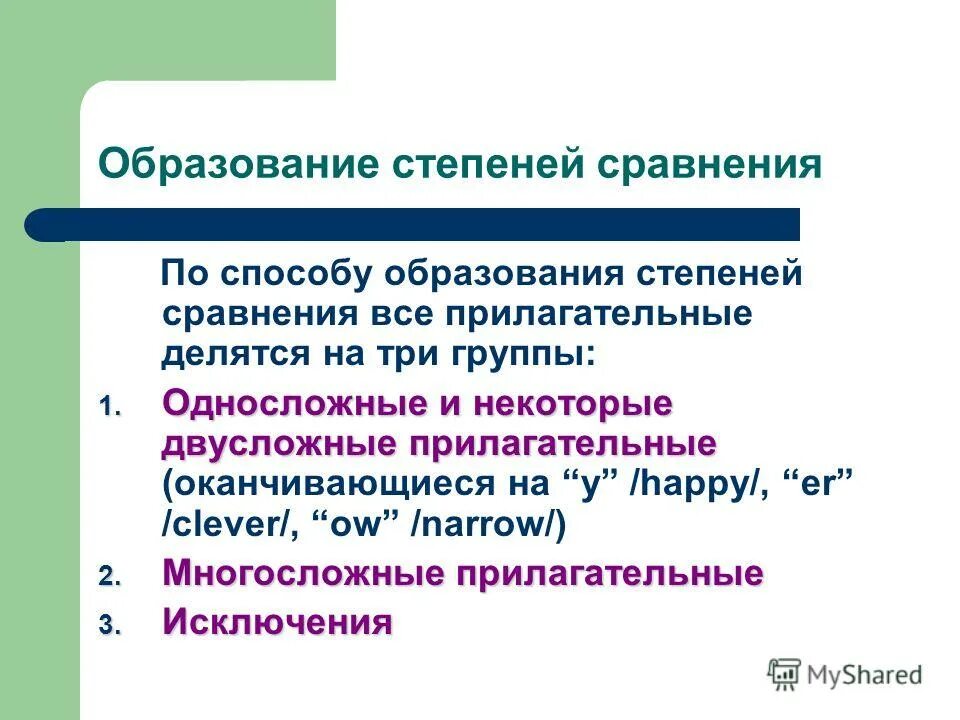 Образование степеней сравнения

По способу образования степеней сравнения все прилагательные делятся на три группы:

1. Односложные и некоторые двусложные прилагательные (оканчивающиеся на “y” /happy/, “er” /clever/, “ow” /narrow/)
2. Многосложные прилагательные
3. Исключения

MyShared